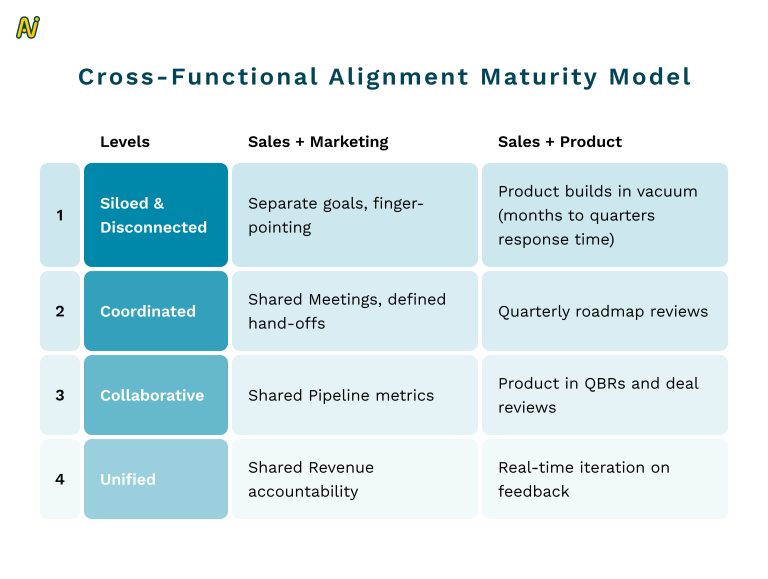 Ai

Cross-Functional Alignment Maturity Model

| | Levels | Sales + Marketing | Sales + Product |
|---|---|---|---|
| 1 | Siloed & Disconnected | Separate goals, finger-pointing | Product builds in vacuum (months to quarters response time) |
| 2 | Coordinated | Shared Meetings, defined hand-offs | Quarterly roadmap reviews |
| 3 | Collaborative | Shared Pipeline metrics | Product in QBRs and deal reviews |
| 4 | Unified | Shared Revenue accountability | Real-time iteration on feedback |